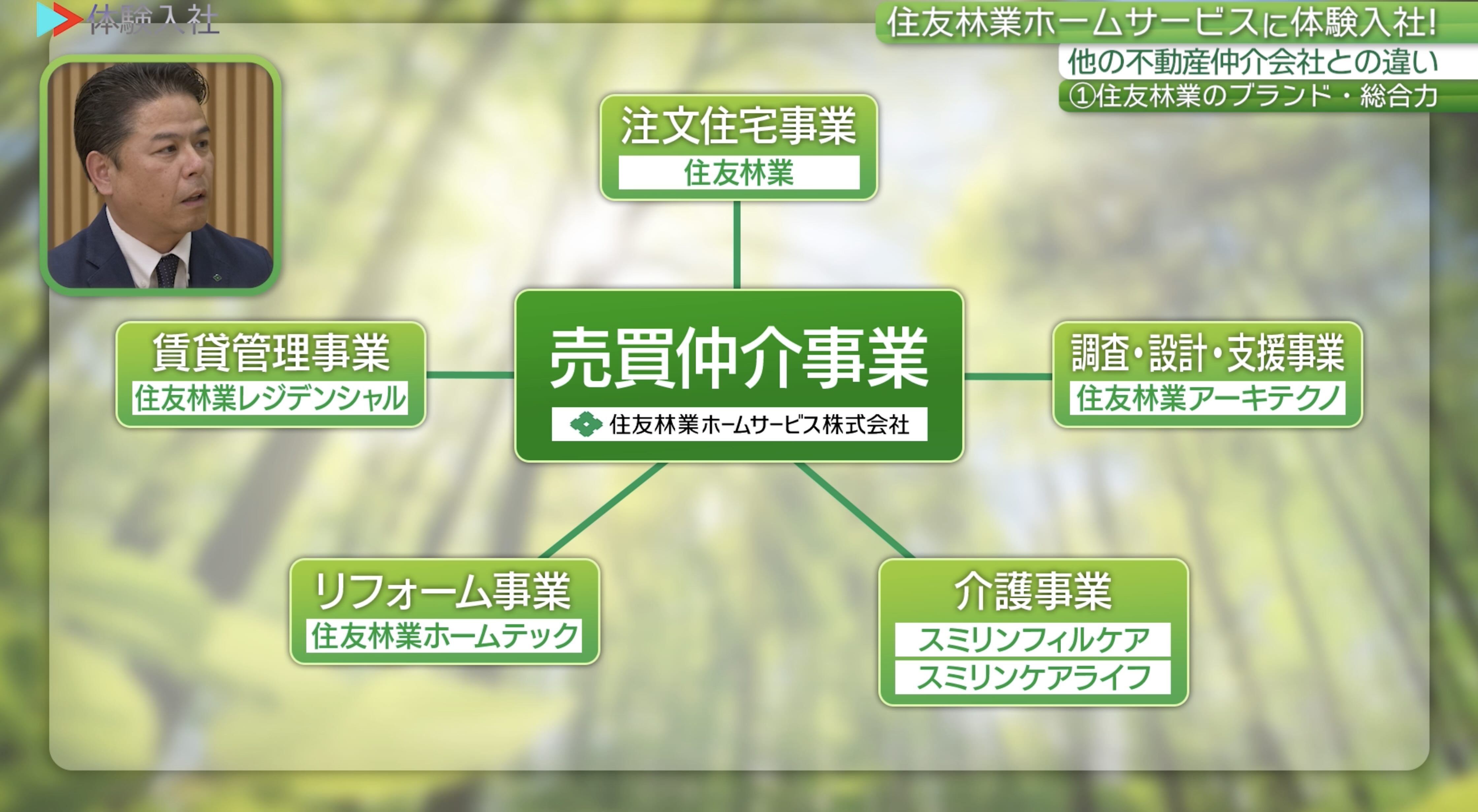 体験入社

住友林業ホームサービスに体験入社!
他の不動産仲介会社との違い
①住友林業のブランド・総合力

注文住宅事業
住友林業

賃貸管理事業
住友林業レジデンシャル

売買仲介事業
住友林業ホームサービス株式会社

調査・設計・支援事業
住友林業アーキテクノ

リフォーム事業
住友林業ホームテック

介護事業
スミリンフィルケア
スミリンケアライフ